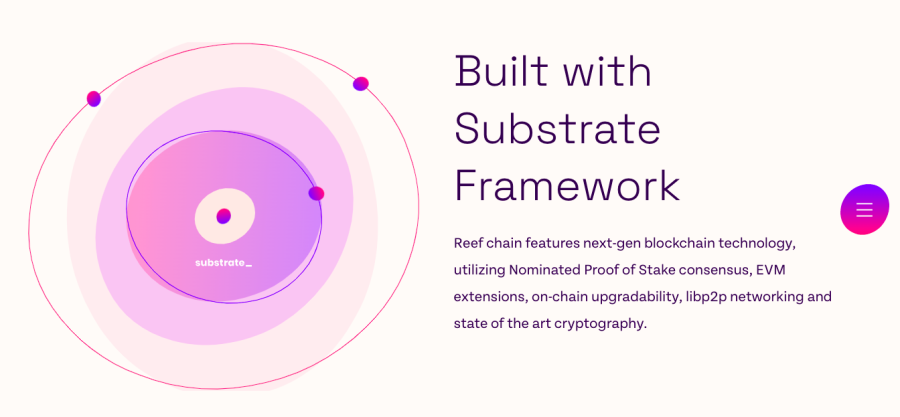 substrate_

Built with Substrate Framework

Reef chain features next-gen blockchain technology, utilizing Nominated Proof of Stake consensus, EVM extensions, on-chain upgradability, libp2p networking and state of the art cryptography.